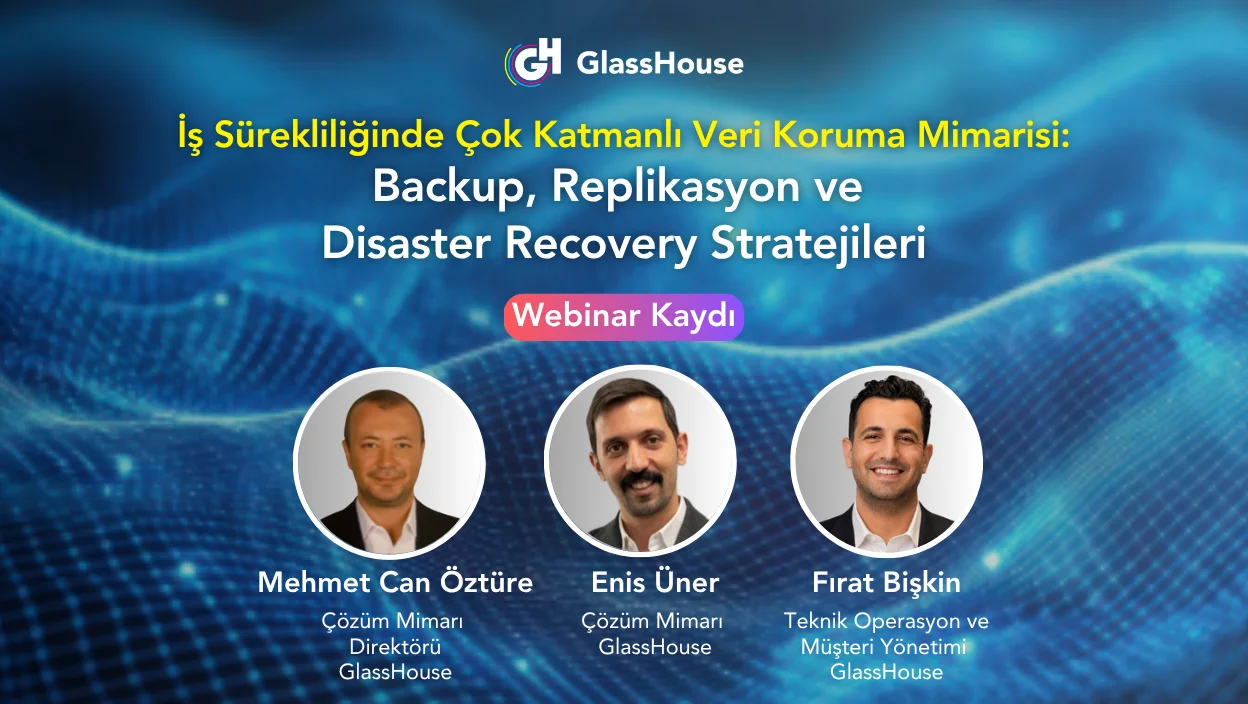 GH GlassHouse

İş Sürekliliğinde Çok Katmanlı Veri Koruma Mimarisi:
Backup, Replikasyon ve Disaster Recovery Stratejileri

Webinar Kaydı

Mehmet Can Öztüre
Çözüm Mimarı Direktörü GlassHouse

Enis Üner
Çözüm Mimarı GlassHouse

Fırat Bişkin
Teknik Operasyon ve Müşteri Yönetimi GlassHouse